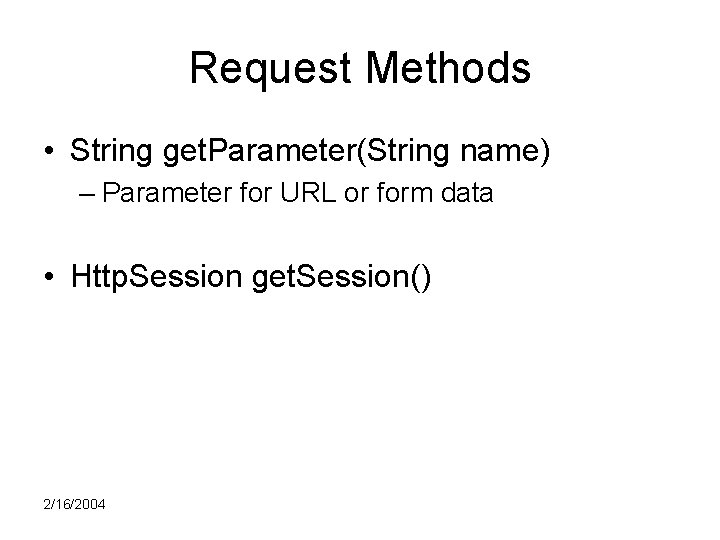 Request Methods

• String getParameter(String name)

– Parameter for URL or form data

• HttpSession getSession()

2/16/2004